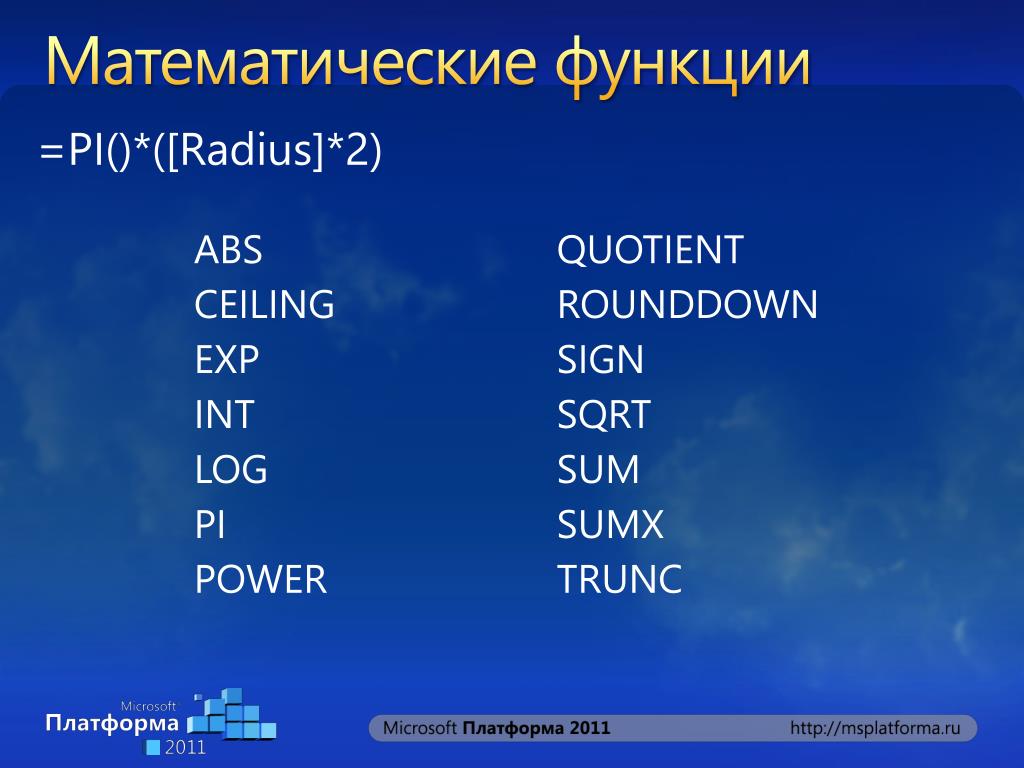 Математические функции

=PI()*([Radius]*2)

ABS
CEILING
EXP
INT
LOG
PI
POWER

QUOTIENT
ROUNDDOWN
SIGN
SQRT
SUM
SUMX
TRUNC

Microsoft
Платформа
2011

Microsoft Платформа 2011

http://msplatforma.ru